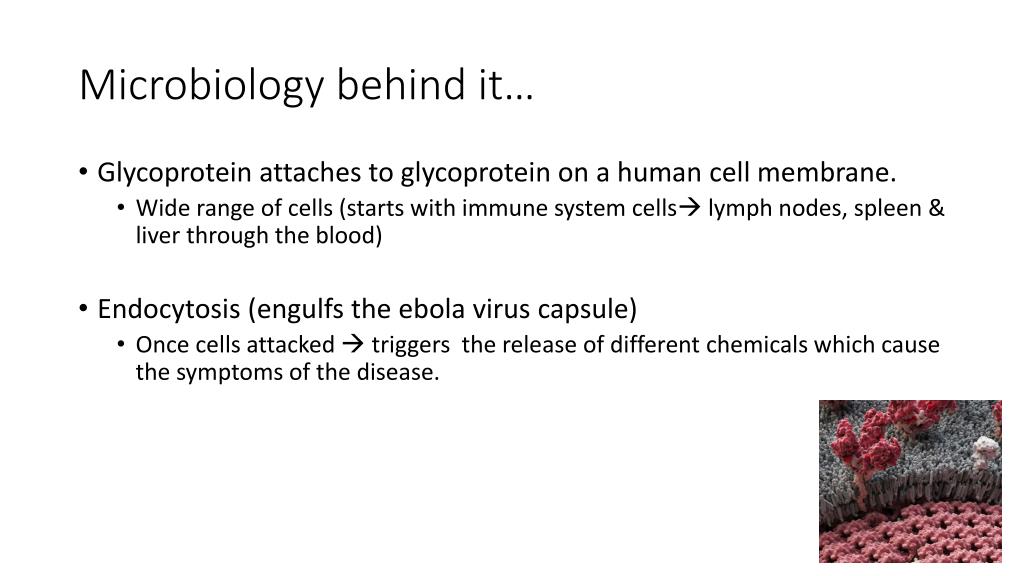 Microbiology behind it…

• Glycoprotein attaches to glycoprotein on a human cell membrane.
  • Wide range of cells (starts with immune system cells→ lymph nodes, spleen & liver through the blood)

• Endocytosis (engulfs the ebola virus capsule)
  • Once cells attacked → triggers the release of different chemicals which cause the symptoms of the disease.